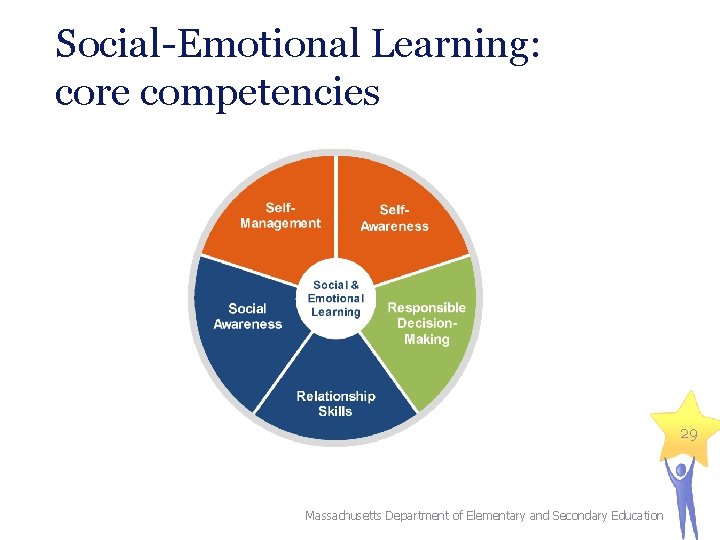 Social-Emotional Learning: core competencies

Self-Management

Self-Awareness

Social & Emotional Learning

Social Awareness

Responsible Decision-Making

Relationship Skills

29

Massachusetts Department of Elementary and Secondary Education